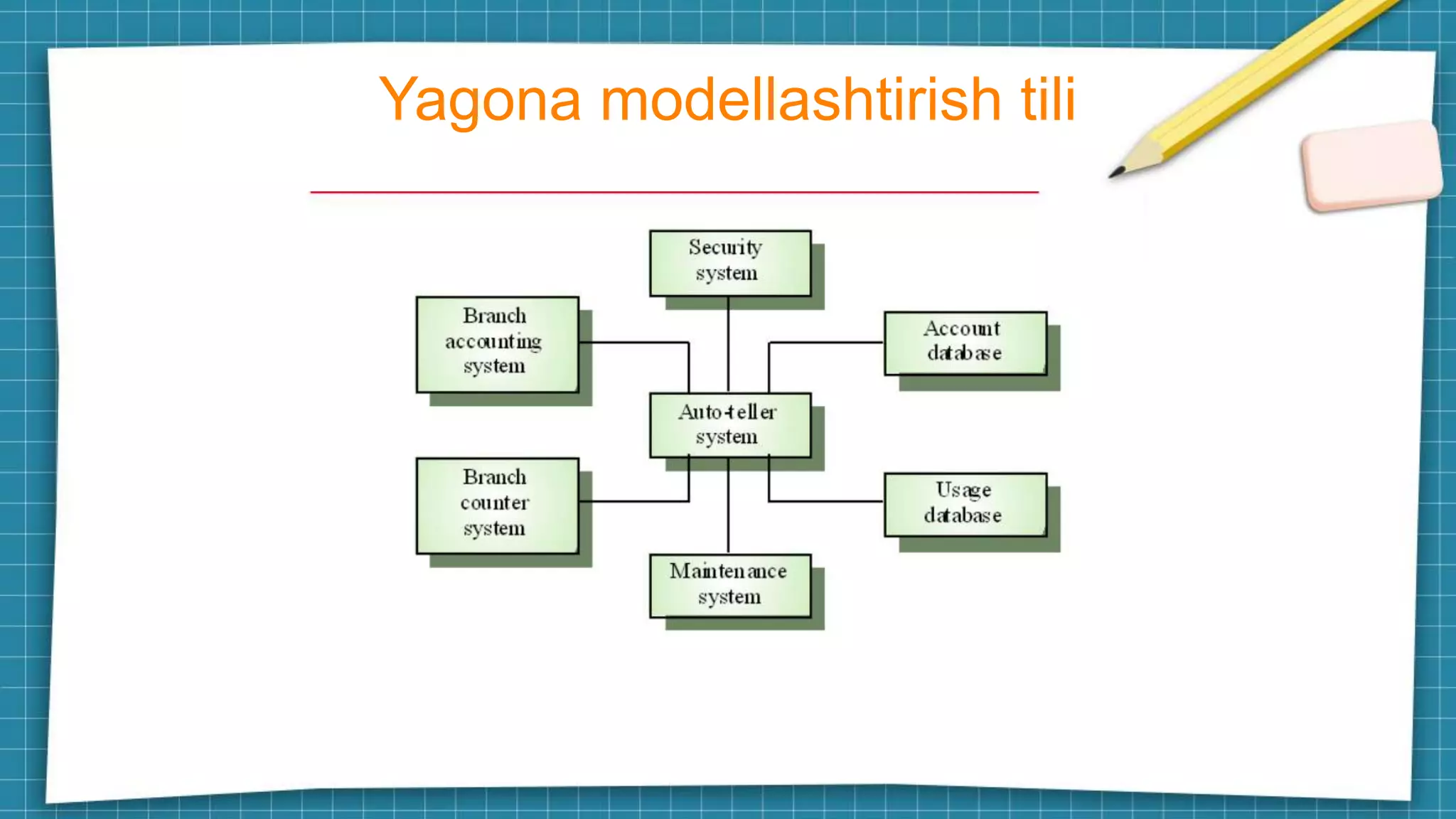 Yagona modellashtirish tili

Security system

Branch accounting system

Account database

Auto-teller system

Branch counter system

Usage database

Maintenance system